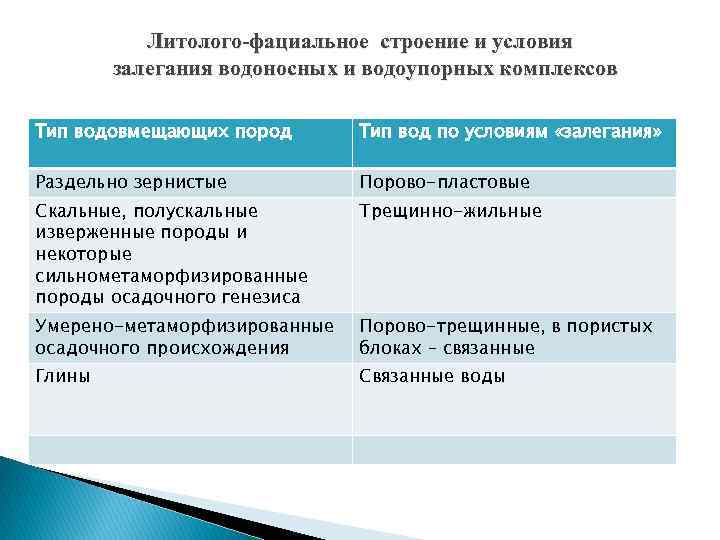 Литолого-фациальное строение и условия залегания водоносных и водоупорных комплексов

| Тип водовмещающих пород | Тип вод по условиям «залегания» |
|---|---|
| Раздельно зернистые | Порово-пластовые |
| Скальные, полускальные изверженные породы и некоторые сильнометаморфизированные породы осадочного генезиса | Трещинно-жильные |
| Умерено-метаморфизированные осадочного происхождения | Порово-трещинные, в пористых блоках – связанные |
| Глины | Связанные воды |
| | |